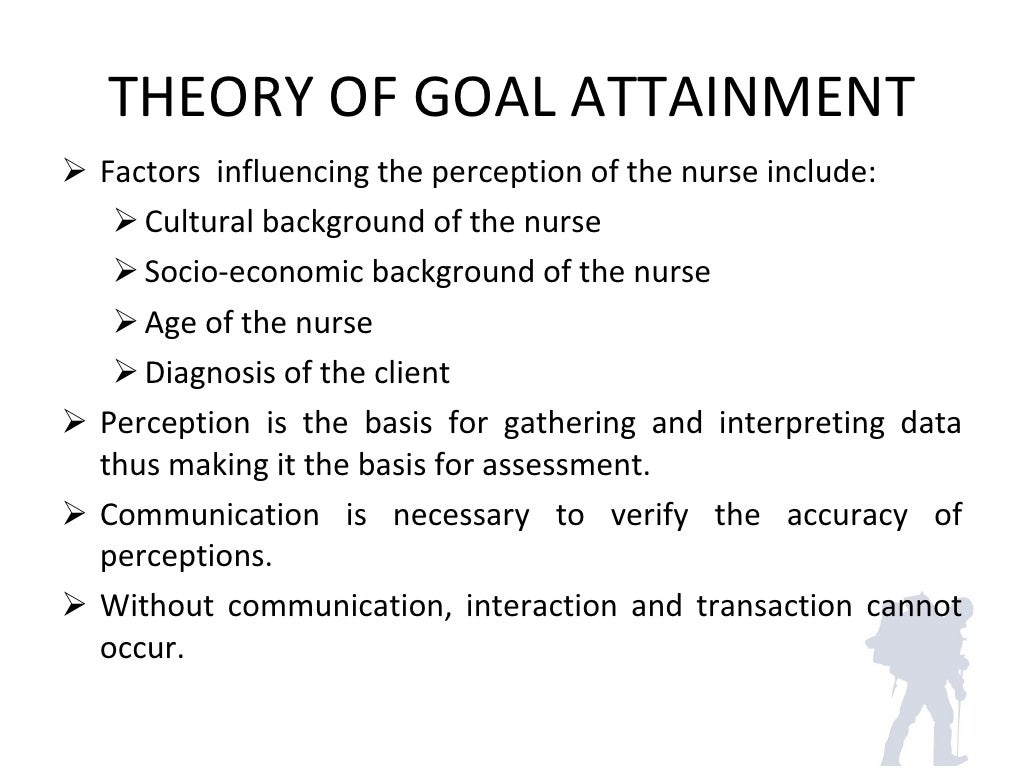 THEORY OF GOAL ATTAINMENT

➢ Factors influencing the perception of the nurse include:
➢ Cultural background of the nurse
➢ Socio-economic background of the nurse
➢ Age of the nurse
➢ Diagnosis of the client
➢ Perception is the basis for gathering and interpreting data thus making it the basis for assessment.
➢ Communication is necessary to verify the accuracy of perceptions.
➢ Without communication, interaction and transaction cannot occur.